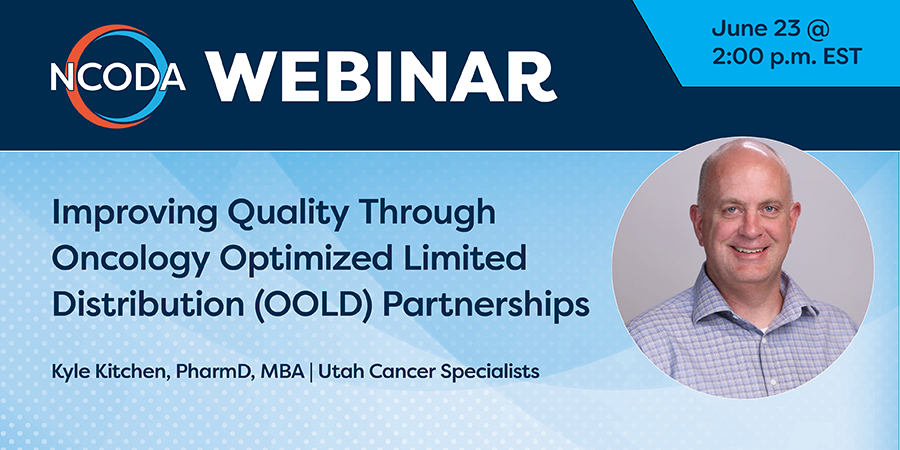 NCODA WEBINAR

June 23 @ 2:00 p.m. EST

Improving Quality Through Oncology Optimized Limited Distribution (OOLD) Partnerships

Kyle Kitchen, PharmD, MBA | Utah Cancer Specialists